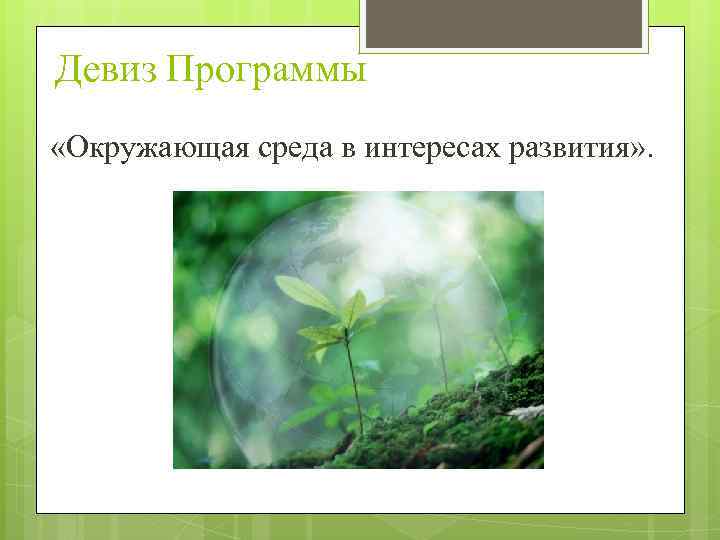 Девиз Программы

«Окружающая среда в интересах развития».